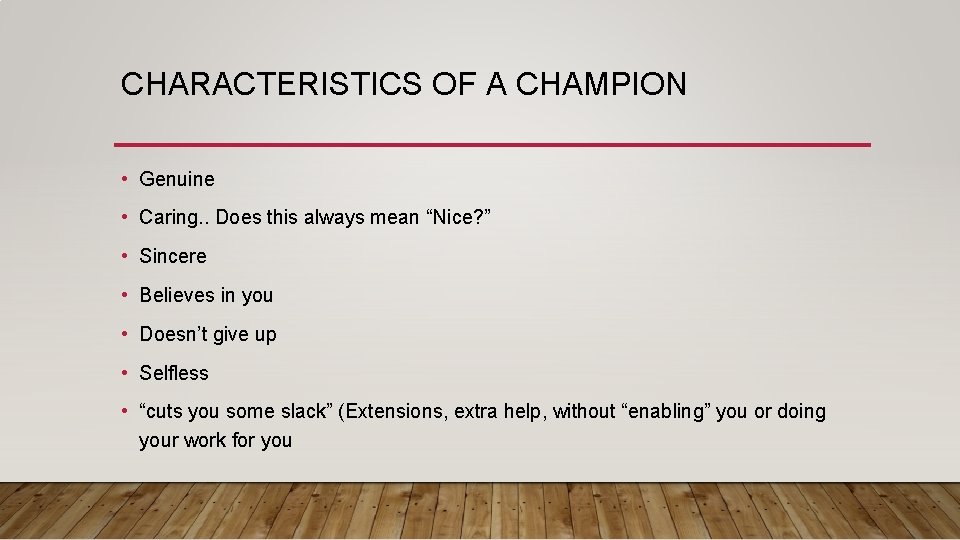 CHARACTERISTICS OF A CHAMPION

• Genuine
• Caring.. Does this always mean “Nice?”
• Sincere
• Believes in you
• Doesn’t give up
• Selfless
• “cuts you some slack” (Extensions, extra help, without “enabling” you or doing your work for you